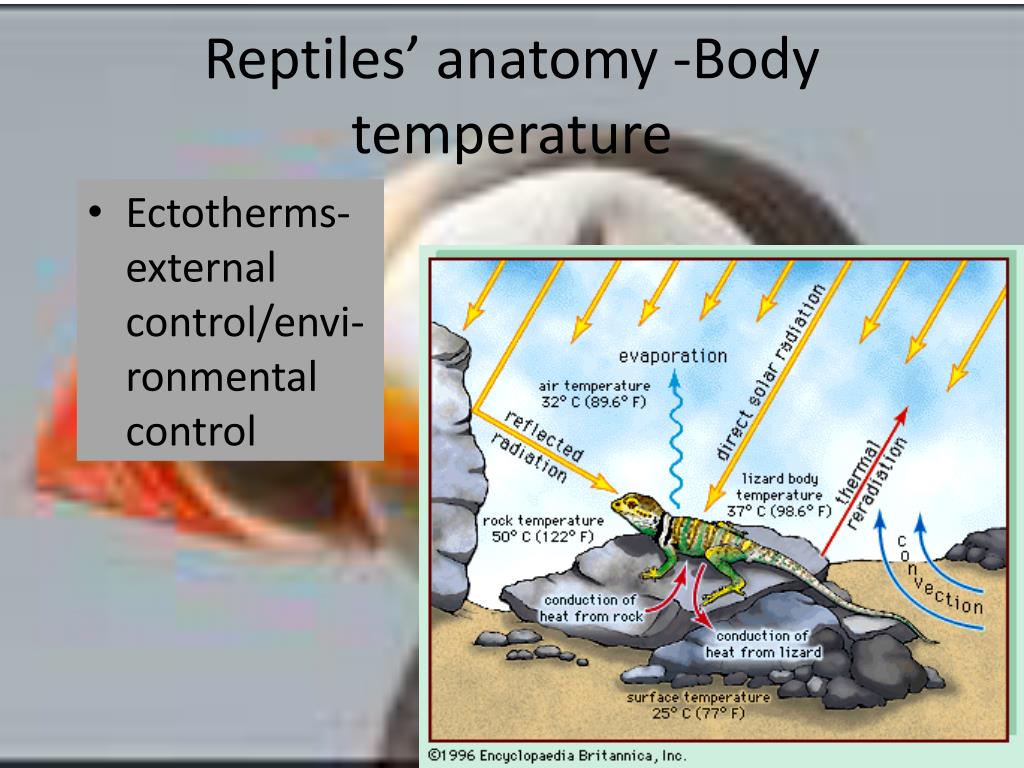 Reptiles' anatomy -Body temperature

• Ectotherms- external control/environmental control

evaporation

air temperature
32° C (89.6° F)

reflected radiation

direct solar radiation

lizard body temperature
37° C (98.6° F)

thermal reradiation

rock temperature
50° C (122° F)

convection

conduction of heat from rock

conduction of heat from lizard

surface temperature
25° C (77° F)

©1996 Encyclopaedia Britannica, Inc.